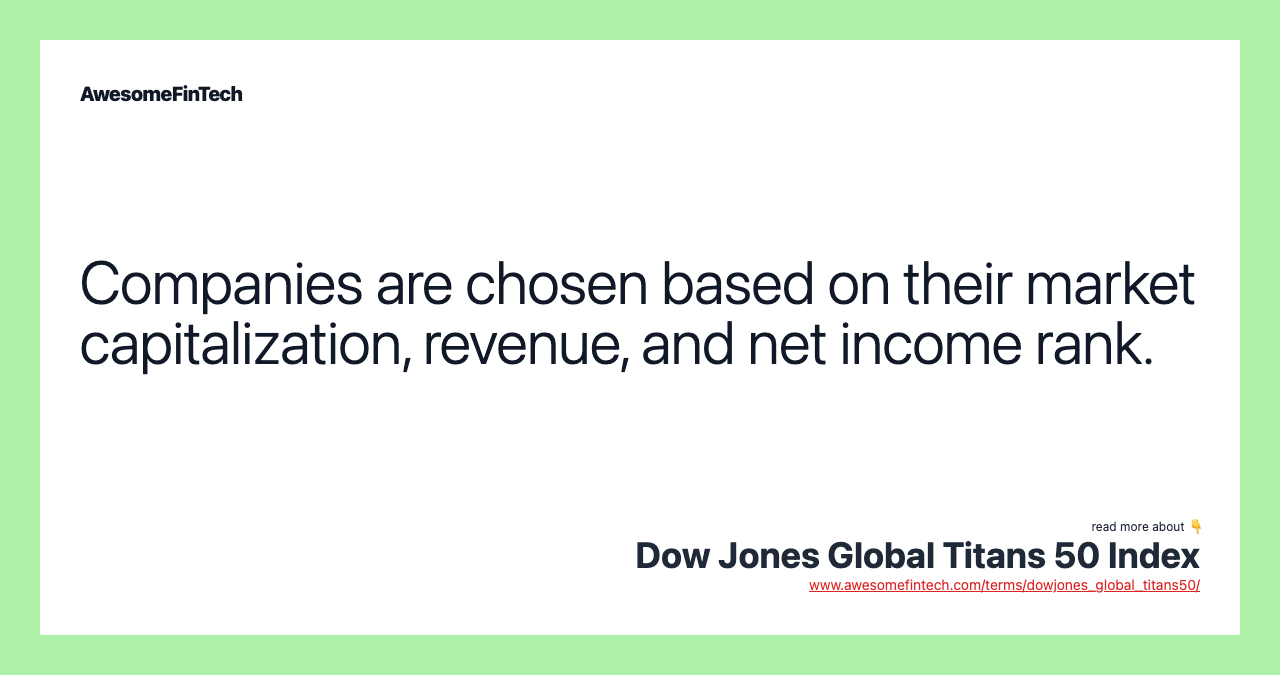 AwesomeFinTech

Companies are chosen based on their market capitalization, revenue, and net income rank.

read more about 👇
Dow Jones Global Titans 50 Index
www.awesomefintech.com/terms/dowjones_global_titans50/